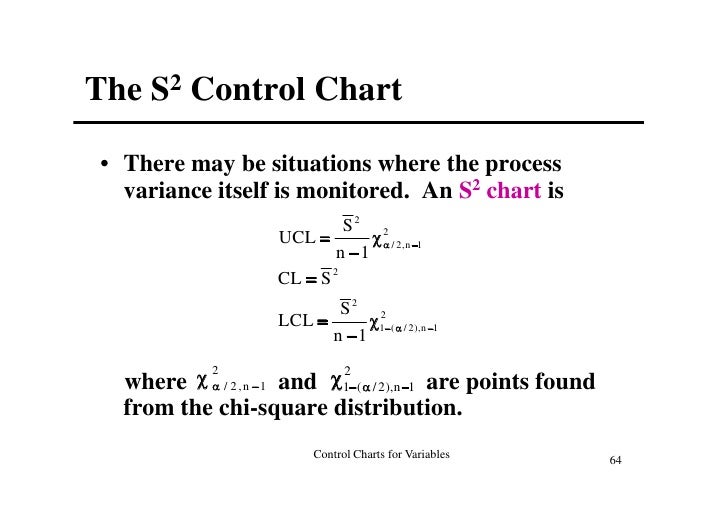 The $S^2$ Control Chart

• There may be situations where the process variance itself is monitored. An $S^2$ chart is

$UCL = \frac{\overline{S}^2}{n-1}\chi^2_{\alpha/2,n-1}$

$CL = \overline{S}^2$

$LCL = \frac{\overline{S}^2}{n-1}\chi^2_{1-(\alpha/2),n-1}$

where $\chi^2_{\alpha/2,n-1}$ and $\chi^2_{1-(\alpha/2),n-1}$ are points found from the chi-square distribution.

Control Charts for Variables

64